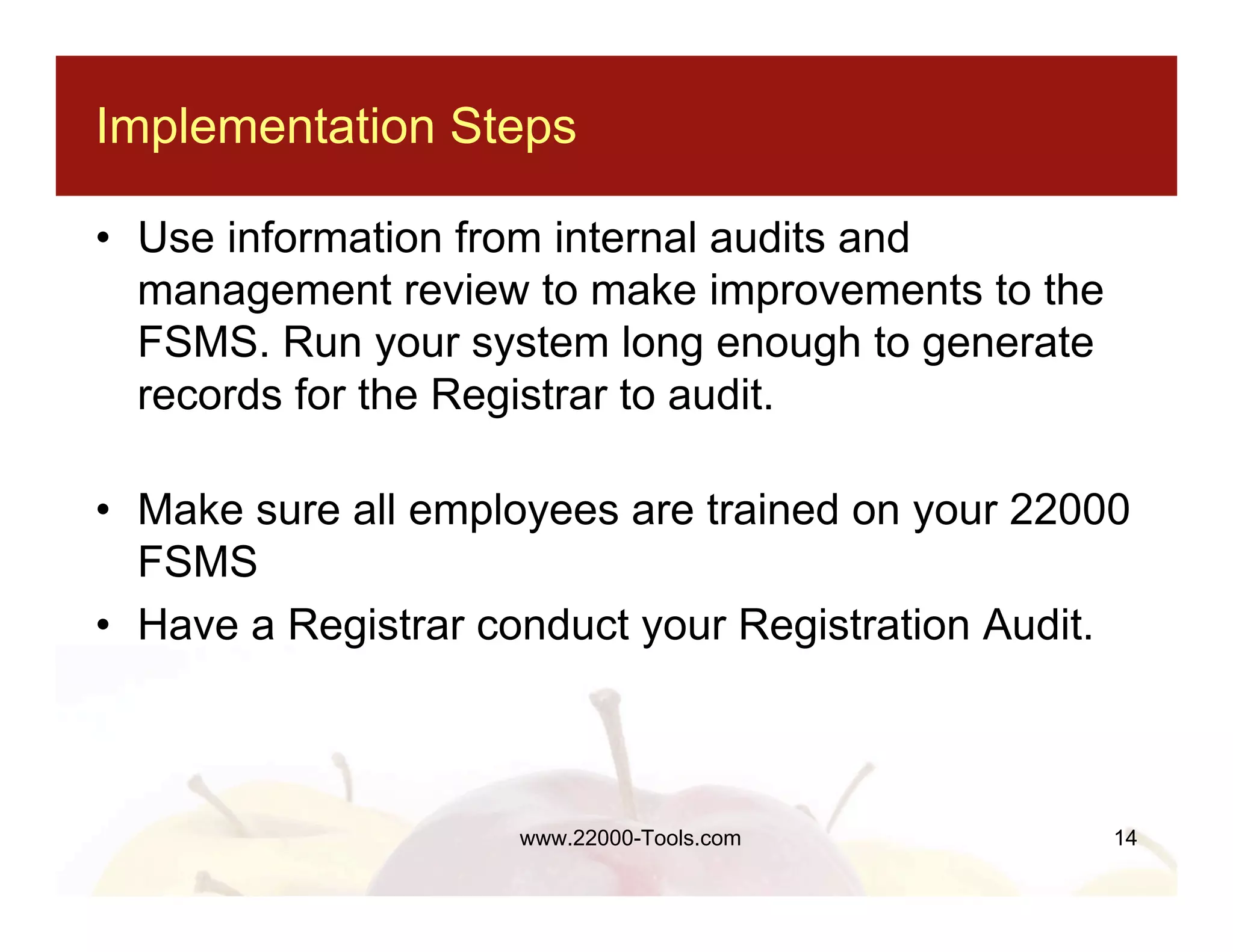 Implementation Steps

• Use information from internal audits and management review to make improvements to the FSMS. Run your system long enough to generate records for the Registrar to audit.

• Make sure all employees are trained on your 22000 FSMS

• Have a Registrar conduct your Registration Audit.

www.22000-Tools.com

14